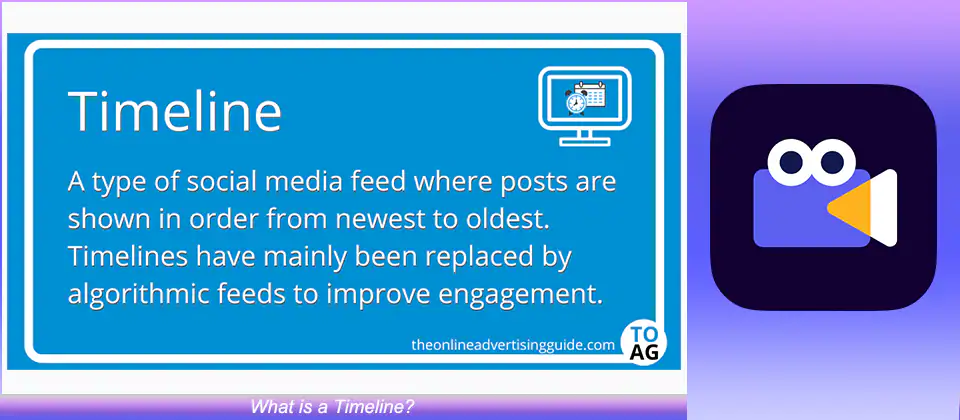 Timeline

A type of social media feed where posts are shown in order from newest to oldest. Timelines have mainly been replaced by algorithmic feeds to improve engagement.

theonlineadvertisingguide.com

TO
AG

What is a Timeline?